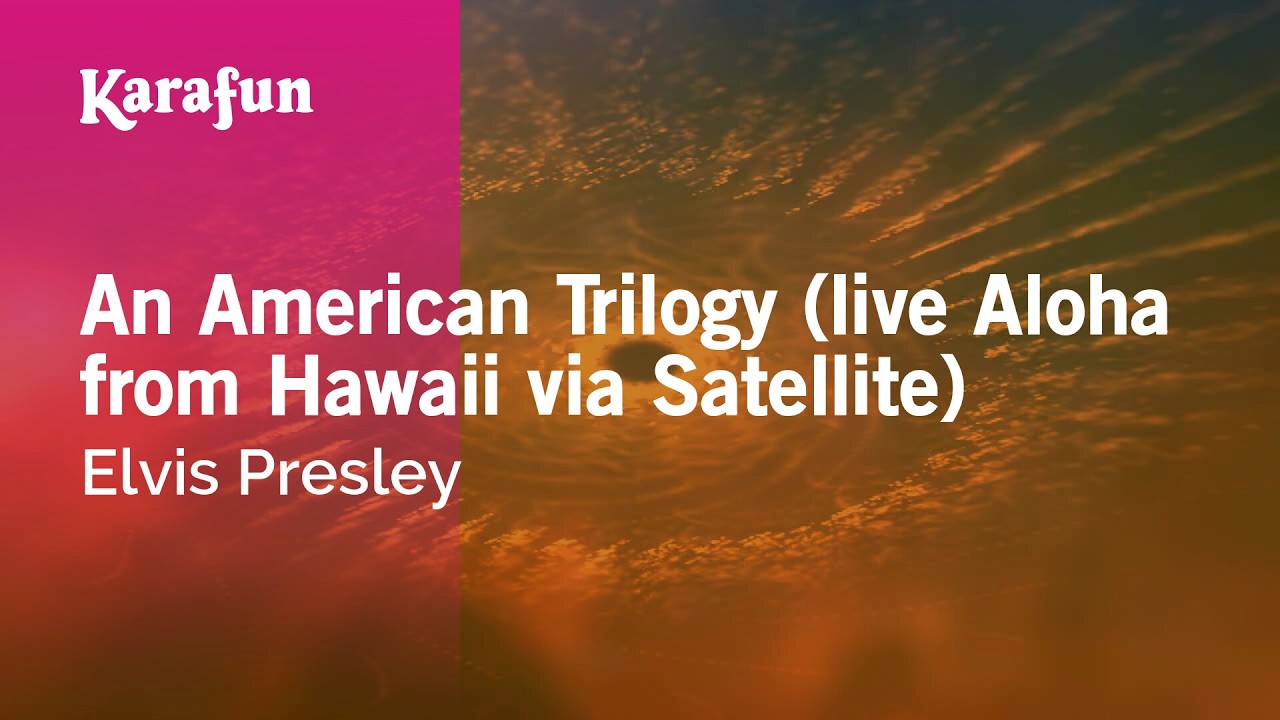 Karafun

An American Trilogy (live Aloha from Hawaii via Satellite)

Elvis Presley